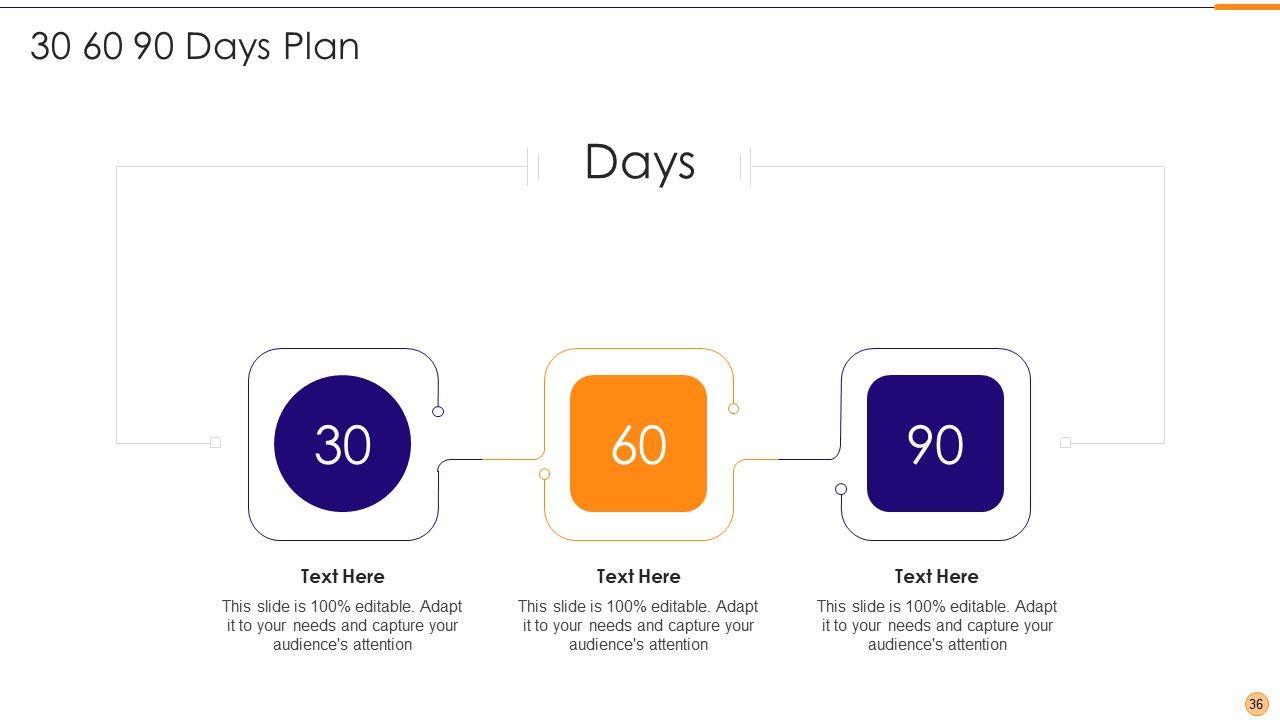 30 60 90 Days Plan

Days

30

60

90

Text Here

This slide is 100% editable. Adapt it to your needs and capture your audience's attention

Text Here

This slide is 100% editable. Adapt it to your needs and capture your audience's attention

Text Here

This slide is 100% editable. Adapt it to your needs and capture your audience's attention

36